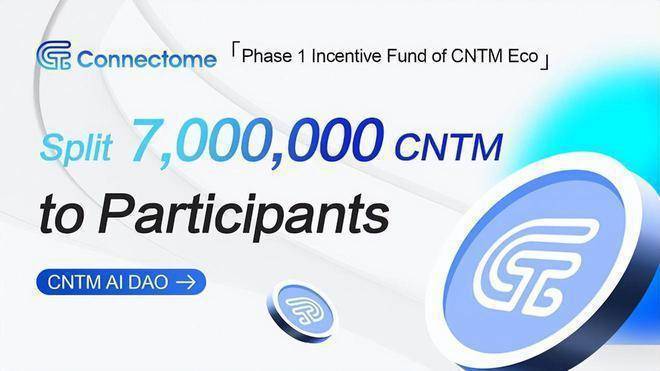 Connectome

「Phase 1 Incentive Fund of CNTM Eco」

Split 7,000,000 CNTM to Participants

CNTM AI DAO →